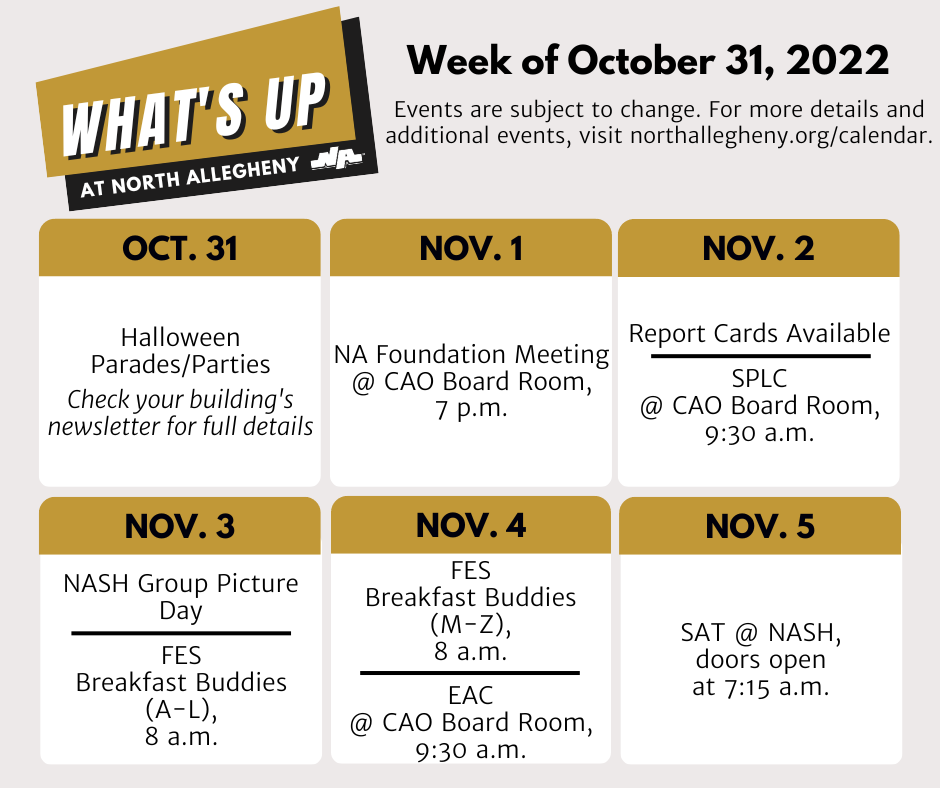 WHAT'S UP
AT NORTH ALLEGHENY NA

Week of October 31, 2022

Events are subject to change. For more details and additional events, visit northallegheny.org/calendar.

OCT. 31

Halloween Parades/Parties
Check your building's newsletter for full details

NOV. 1

NA Foundation Meeting @ CAO Board Room, 7 p.m.

NOV. 2

Report Cards Available

SPLC @ CAO Board Room, 9:30 a.m.

NOV. 3

NASH Group Picture Day

FES Breakfast Buddies (A-L), 8 a.m.

NOV. 4

FES Breakfast Buddies (M-Z), 8 a.m.

EAC @ CAO Board Room, 9:30 a.m.

NOV. 5

SAT @ NASH, doors open at 7:15 a.m.